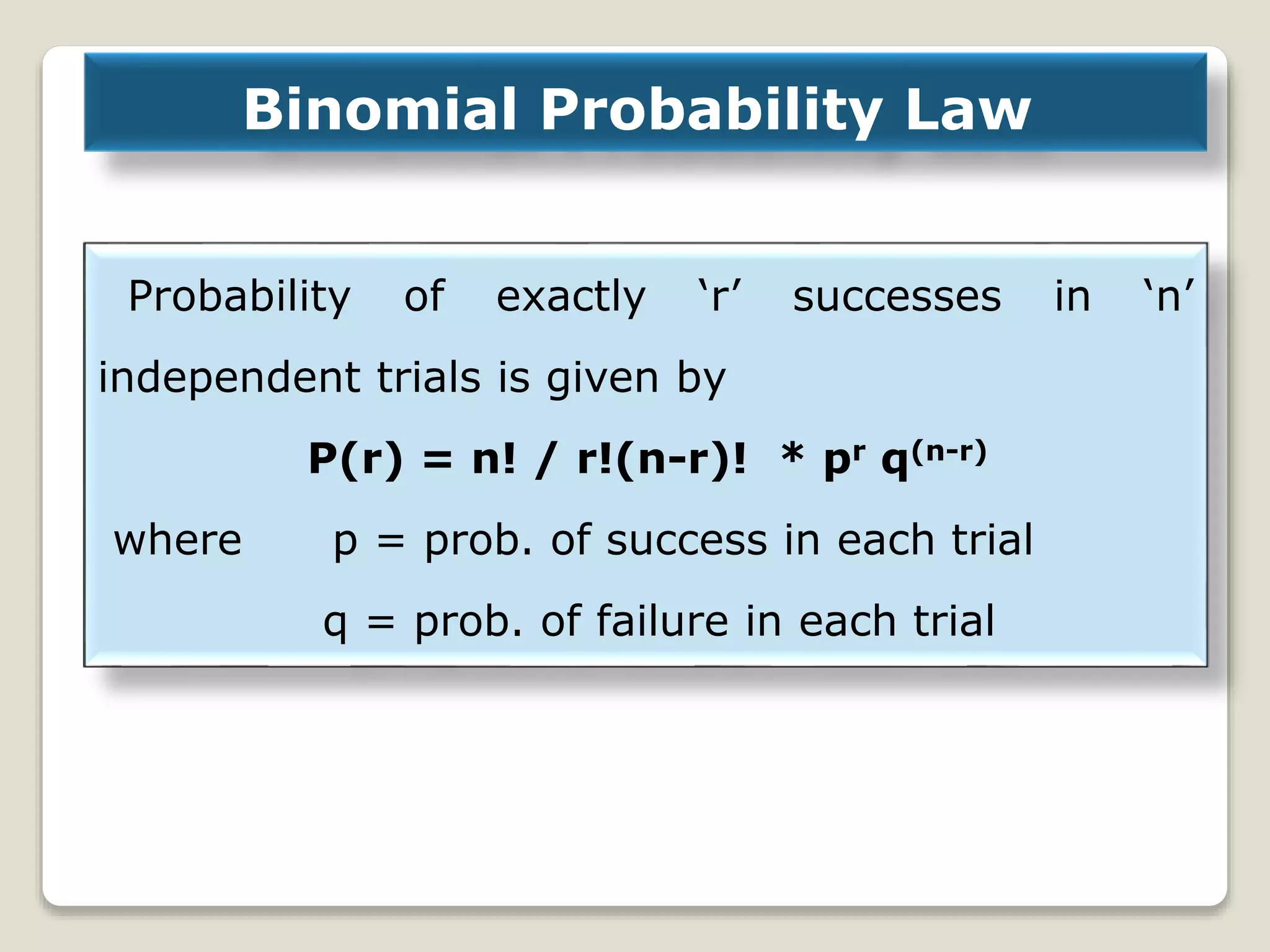 Binomial Probability Law

Probability of exactly ‘r’ successes in ‘n’ independent trials is given by

$P(r) = n! / r!(n-r)! * p^r q^{(n-r)}$

where p = prob. of success in each trial

q = prob. of failure in each trial